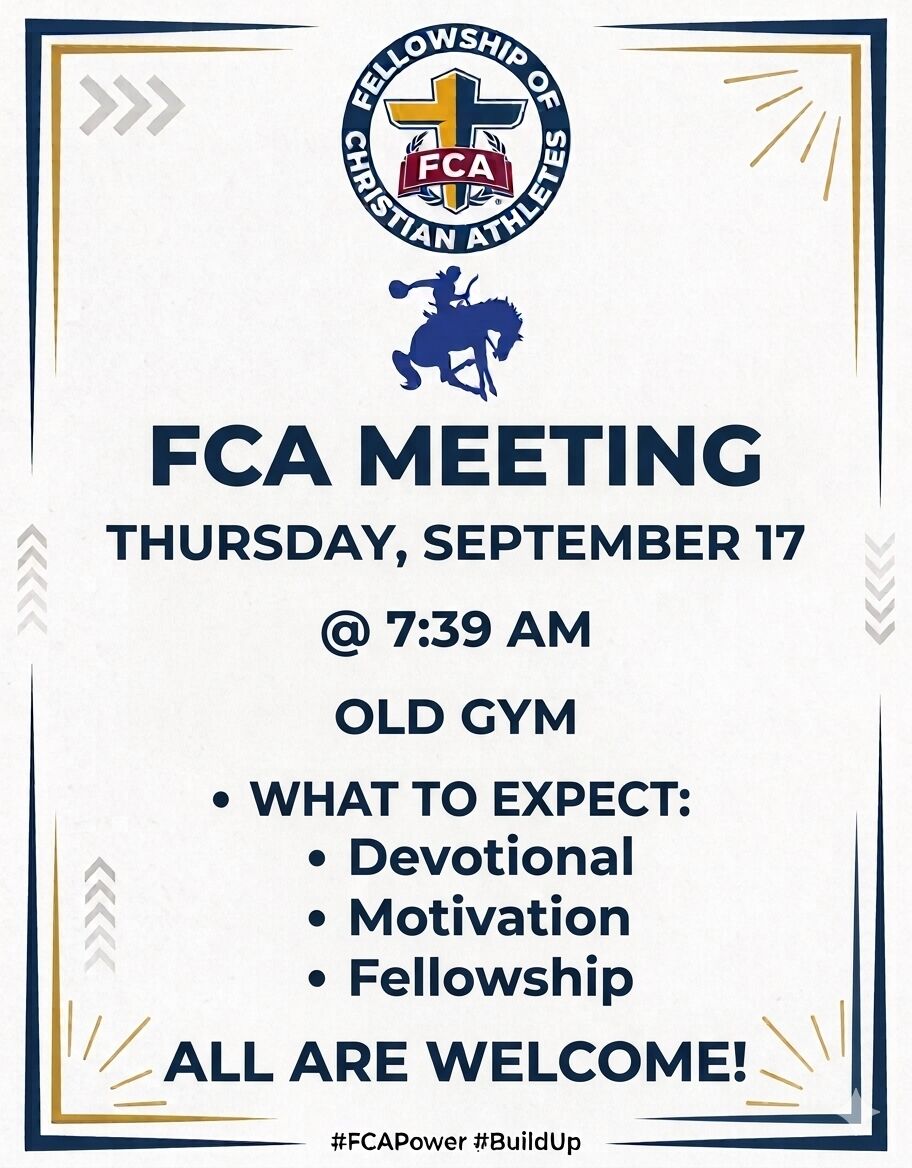 FELLOWSHIP OF CHRISTIAN ATHLETES
FCA

FCA MEETING

THURSDAY, SEPTEMBER 17

@ 7:39 AM

OLD GYM

• WHAT TO EXPECT:
• Devotional
• Motivation
• Fellowship

ALL ARE WELCOME!

#FCAPower #BuildUp